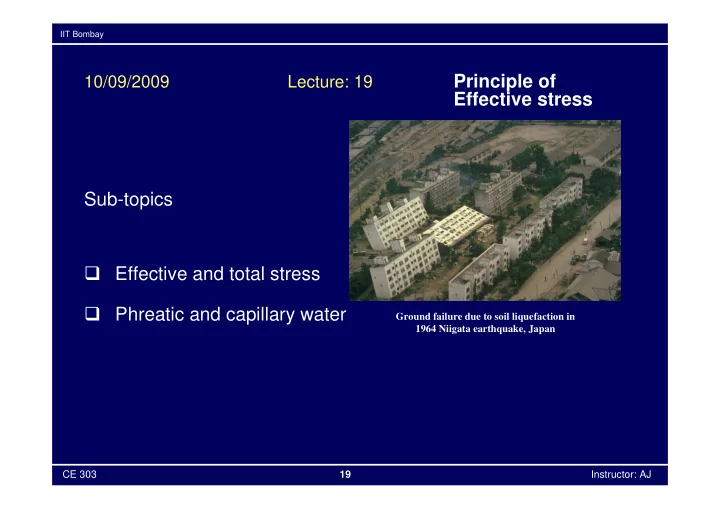 IIT Bombay

10/09/2009

Lecture: 19

Principle of Effective stress

Sub-topics

❑ Effective and total stress

❑ Phreatic and capillary water

Ground failure due to soil liquefaction in 1964 Niigata earthquake, Japan

CE 303

19

Instructor: AJ